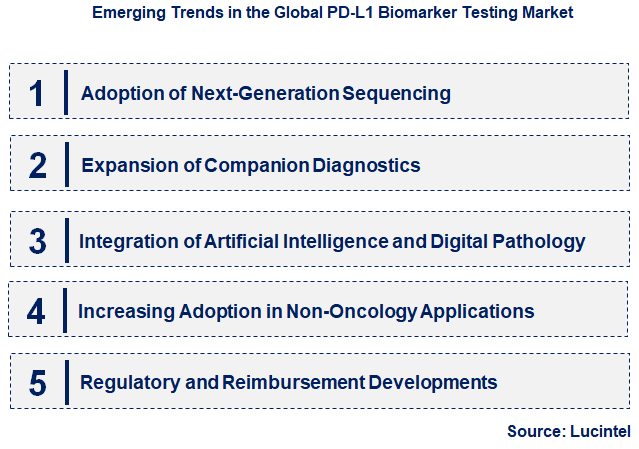 Emerging Trends in the Global PD-L1 Biomarker Testing Market

1 Adoption of Next-Generation Sequencing

2 Expansion of Companion Diagnostics

3 Integration of Artificial Intelligence and Digital Pathology

4 Increasing Adoption in Non-Oncology Applications

5 Regulatory and Reimbursement Developments

Source: Lucintel